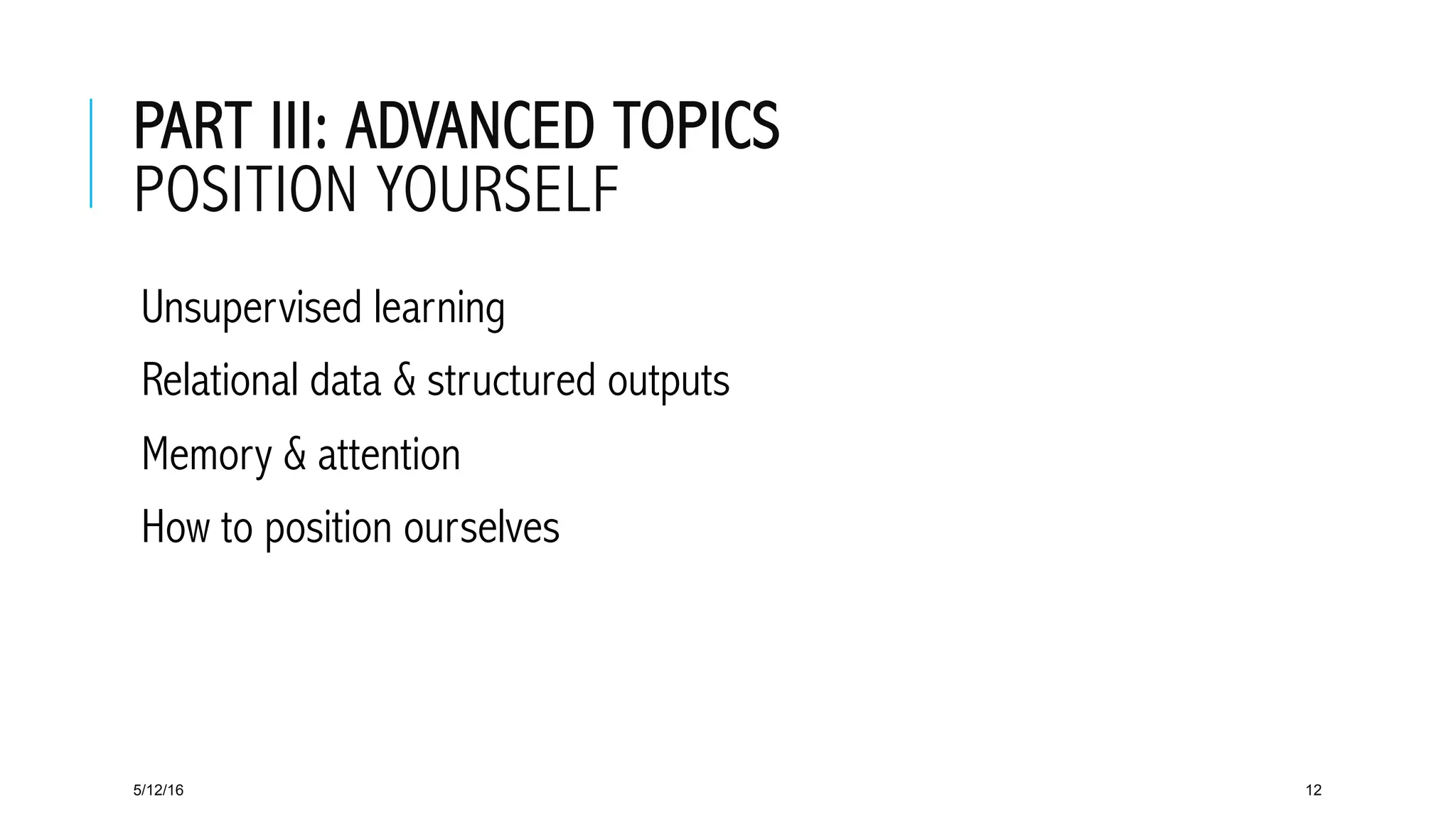 PART III: ADVANCED TOPICS
POSITION YOURSELF

Unsupervised learning

Relational data & structured outputs

Memory & attention

How to position ourselves

5/12/16

12